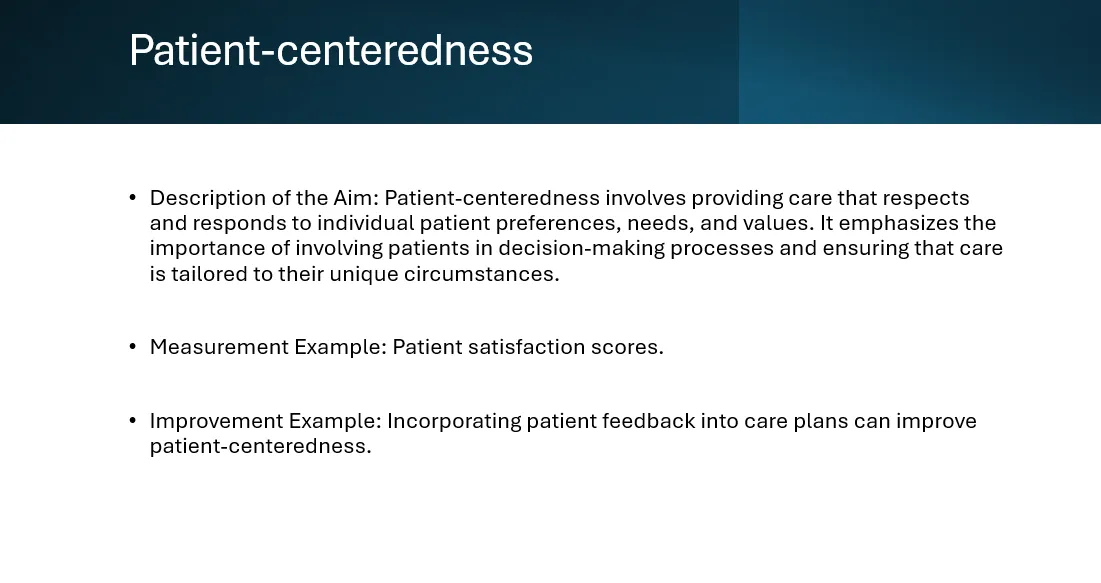 Patient-centeredness

• Description of the Aim: Patient-centeredness involves providing care that respects and responds to individual patient preferences, needs, and values. It emphasizes the importance of involving patients in decision-making processes and ensuring that care is tailored to their unique circumstances.

• Measurement Example: Patient satisfaction scores.

• Improvement Example: Incorporating patient feedback into care plans can improve patient-centeredness.